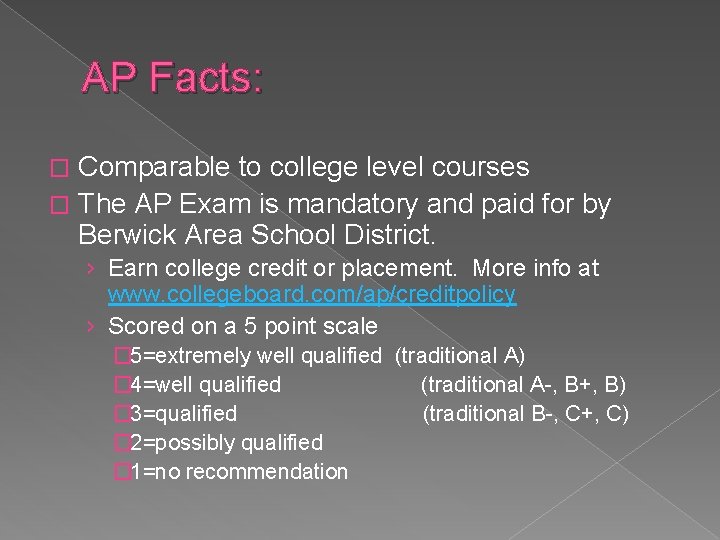 AP Facts:

Comparable to college level courses

The AP Exam is mandatory and paid for by Berwick Area School District.

› Earn college credit or placement. More info at www.collegeboard.com/ap/creditpolicy

› Scored on a 5 point scale

5=extremely well qualified (traditional A)

4=well qualified (traditional A-, B+, B)

3=qualified (traditional B-, C+, C)

2=possibly qualified

1=no recommendation